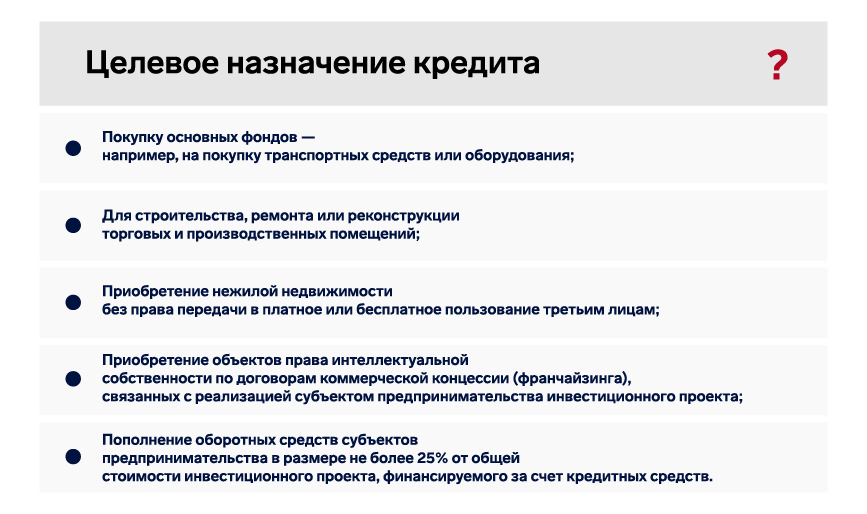 Целевое назначение кредита

?

Покупку основных фондов — например, на покупку транспортных средств или оборудования;

Для строительства, ремонта или реконструкции торговых и производственных помещений;

Приобретение нежилой недвижимости без права передачи в платное или бесплатное пользование третьим лицам;

Приобретение объектов права интеллектуальной собственности по договорам коммерческой концессии (франчайзинга), связанных с реализацией субъектом предпринимательства инвестиционного проекта;

Пополнение оборотных средств субъектов предпринимательства в размере не более 25% от общей стоимости инвестиционного проекта, финансируемого за счет кредитных средств.